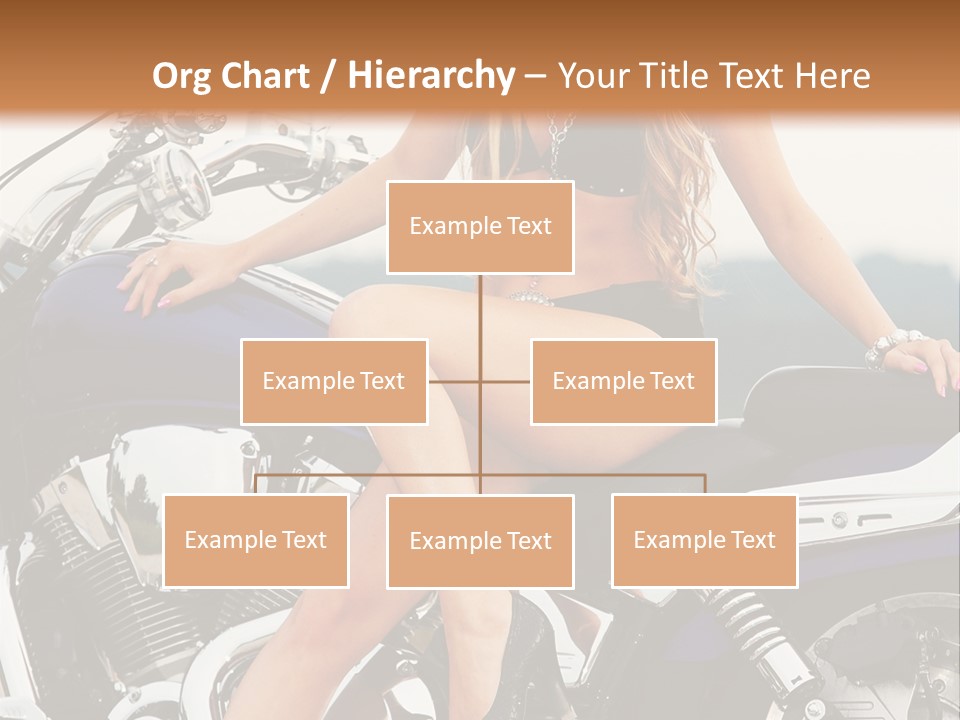 Org Chart / Hierarchy – Your Title Text Here

Example Text

Example Text

Example Text

Example Text

Example Text

Example Text